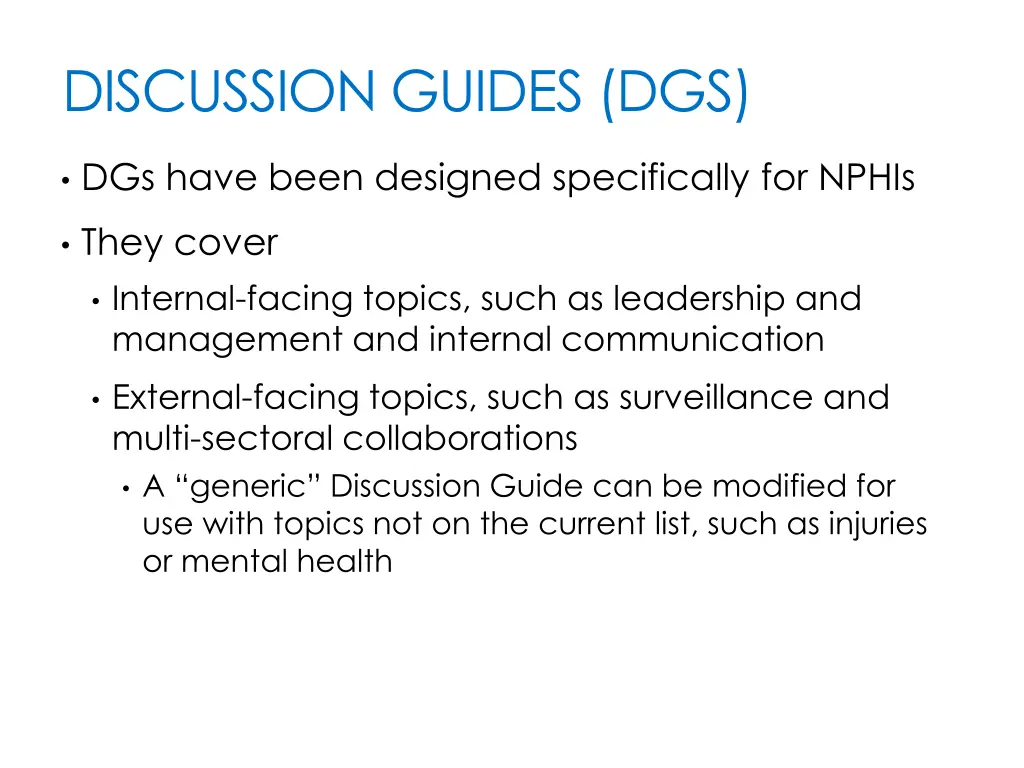 DISCUSSION GUIDES (DGS)

• DGs have been designed specifically for NPHIs

• They cover

• Internal-facing topics, such as leadership and management and internal communication

• External-facing topics, such as surveillance and multi-sectoral collaborations

• A “generic” Discussion Guide can be modified for use with topics not on the current list, such as injuries or mental health